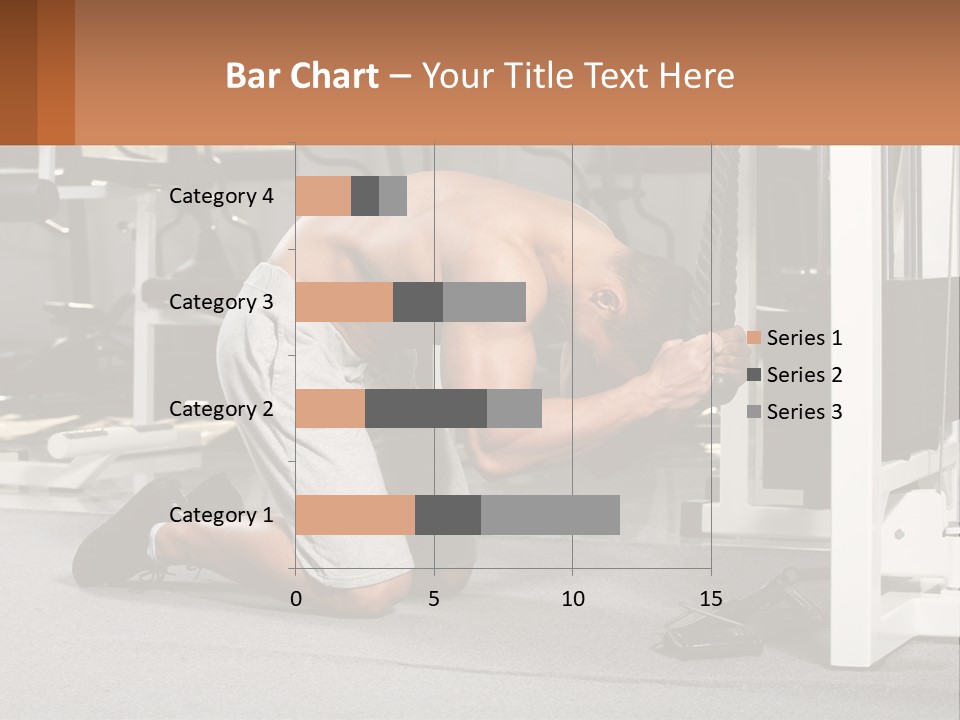 Bar Chart – Your Title Text Here

Category 4
Category 3
Category 2
Category 1

0
5
10
15

Series 1
Series 2
Series 3